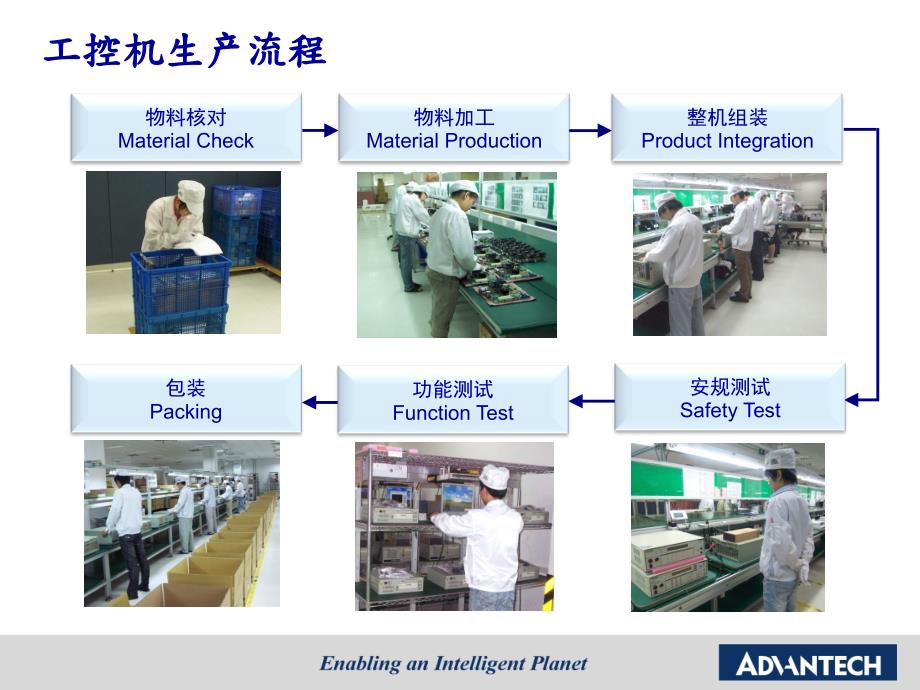 工控机生产流程

物料核对
Material Check

物料加工
Material Production

整机组装
Product Integration

安规测试
Safety Test

功能测试
Function Test

包装
Packing

Enabling an Intelligent Planet

ADVANTECH